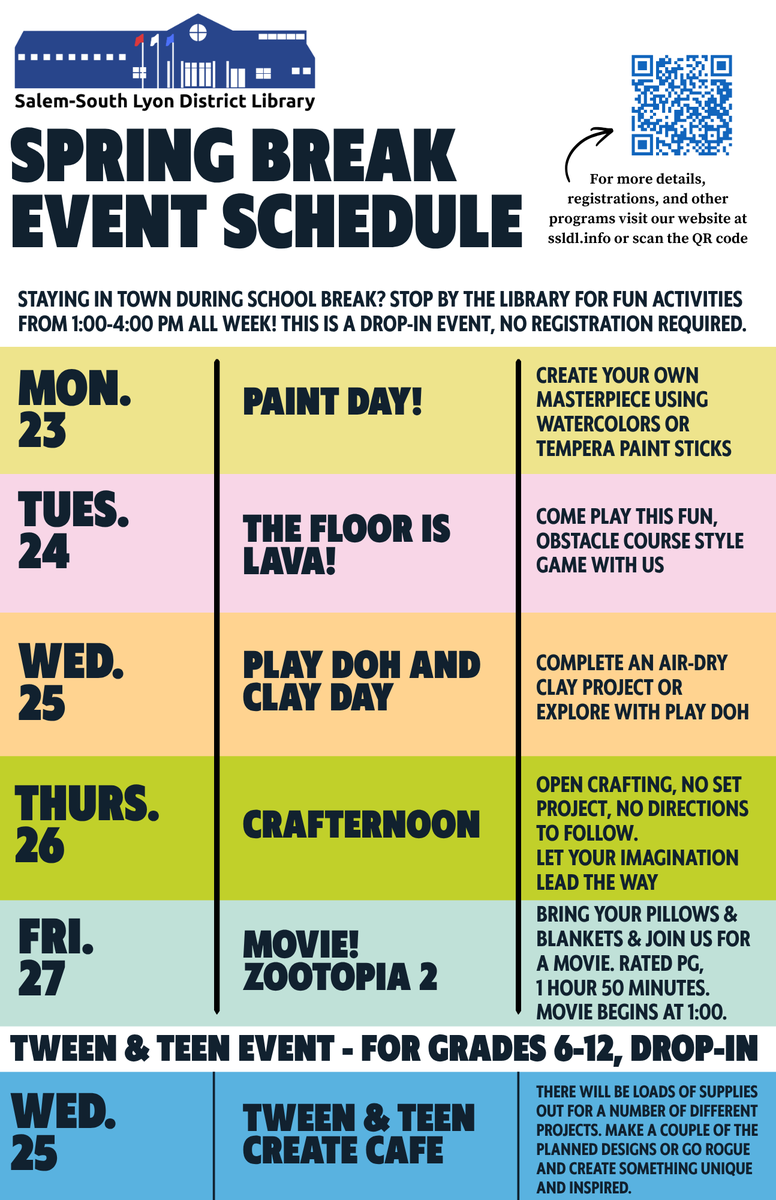 Salem-South Lyon District Library

SPRING BREAK EVENT SCHEDULE

For more details, registrations, and other programs visit our website at ssldl.info or scan the QR code

STAYING IN TOWN DURING SCHOOL BREAK? STOP BY THE LIBRARY FOR FUN ACTIVITIES FROM 1:00-4:00 PM ALL WEEK! THIS IS A DROP-IN EVENT, NO REGISTRATION REQUIRED.

| | | |
|---|---|---|
| MON. 23 | PAINT DAY! | CREATE YOUR OWN MASTERPIECE USING WATERCOLORS OR TEMPERA PAINT STICKS |
| TUES. 24 | THE FLOOR IS LAVA! | COME PLAY THIS FUN, OBSTACLE COURSE STYLE GAME WITH US |
| WED. 25 | PLAY DOH AND CLAY DAY | COMPLETE AN AIR-DRY CLAY PROJECT OR EXPLORE WITH PLAY DOH |
| THURS. 26 | CRAFTERNOON | OPEN CRAFTING, NO SET PROJECT, NO DIRECTIONS TO FOLLOW. LET YOUR IMAGINATION LEAD THE WAY |
| FRI. 27 | MOVIE! ZOOTOPIA 2 | BRING YOUR PILLOWS & BLANKETS & JOIN US FOR A MOVIE. RATED PG, 1 HOUR 50 MINUTES. MOVIE BEGINS AT 1:00. |

TWEEN & TEEN EVENT - FOR GRADES 6-12, DROP-IN

| | | |
|---|---|---|
| WED. 25 | TWEEN & TEEN CREATE CAFE | THERE WILL BE LOADS OF SUPPLIES OUT FOR A NUMBER OF DIFFERENT PROJECTS. MAKE A COUPLE OF THE PLANNED DESIGNS OR GO ROGUE AND CREATE SOMETHING UNIQUE AND INSPIRED. |